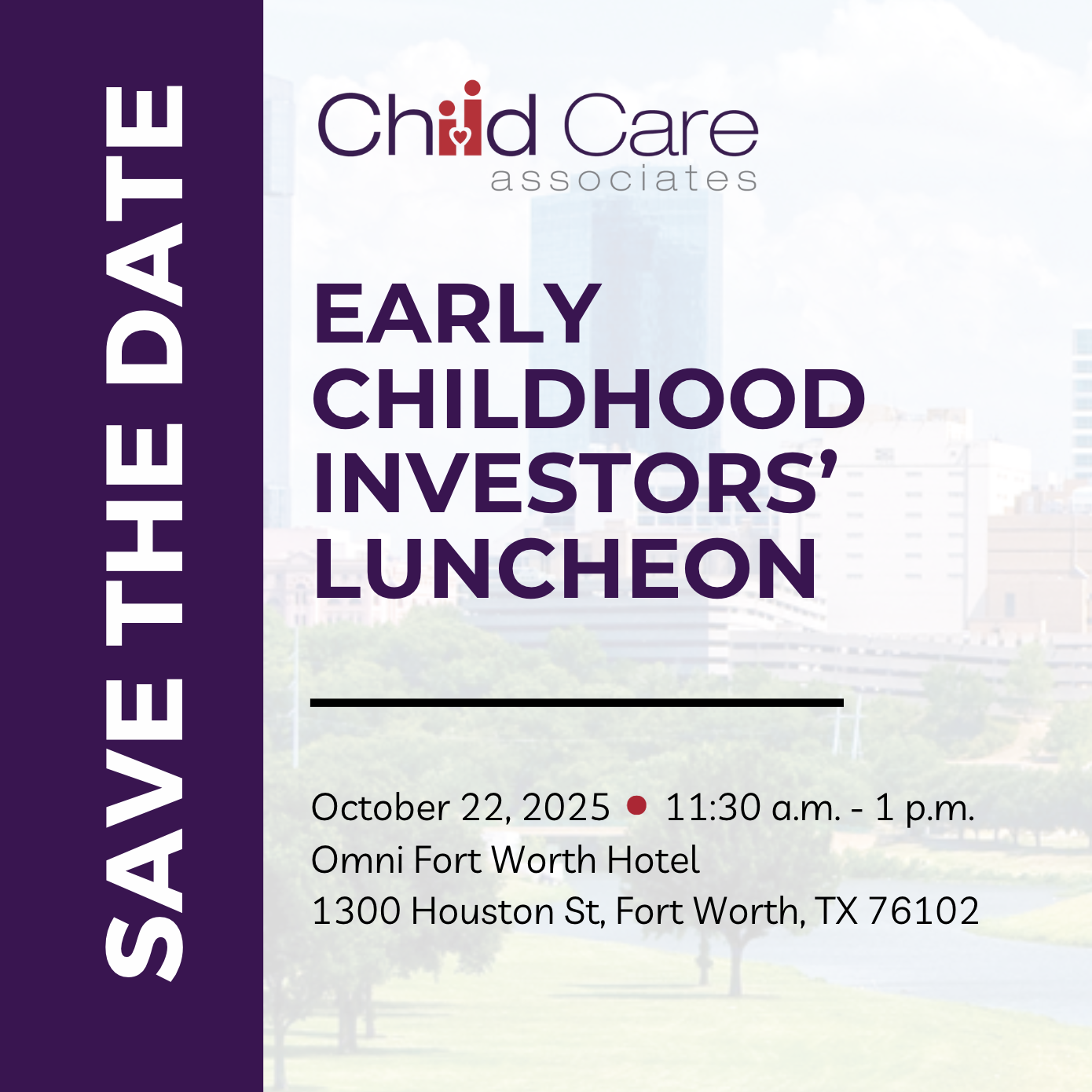 SAVE THE DATE

Child Care associates

EARLY CHILDHOOD INVESTORS' LUNCHEON

October 22, 2025 • 11:30 a.m. - 1 p.m.
Omni Fort Worth Hotel
1300 Houston St, Fort Worth, TX 76102